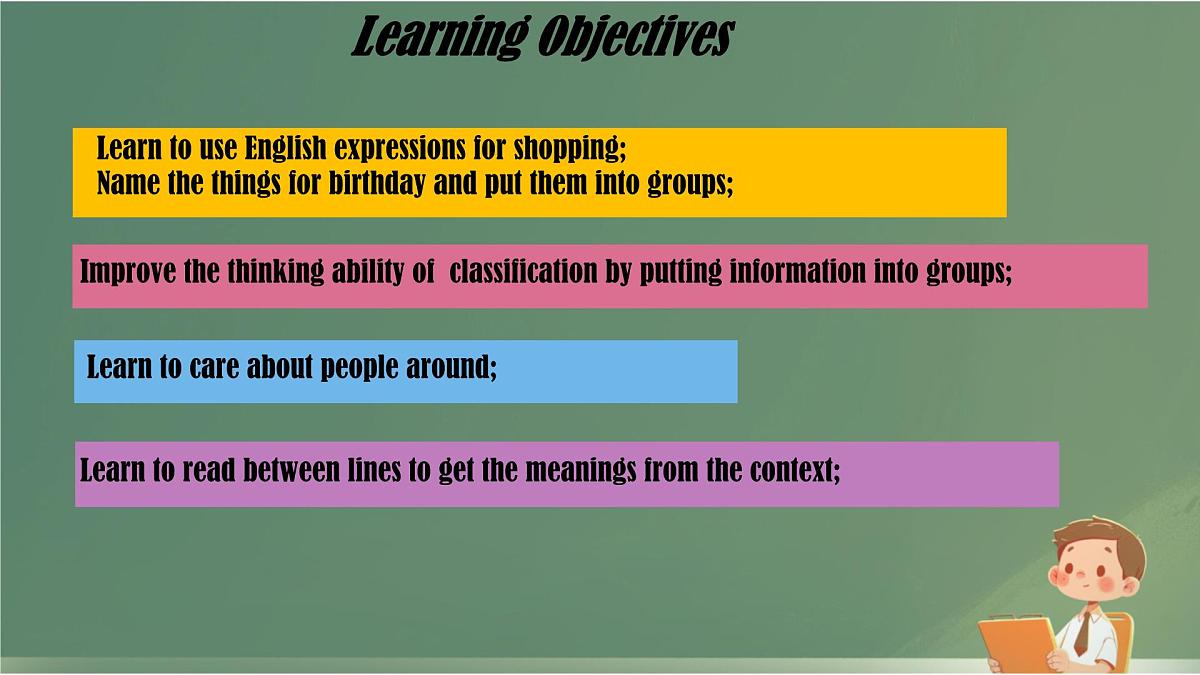 Learning Objectives

Learn to use English expressions for shopping;
Name the things for birthday and put them into groups;

Improve the thinking ability of classification by putting information into groups;

Learn to care about people around;

Learn to read between lines to get the meanings from the context;